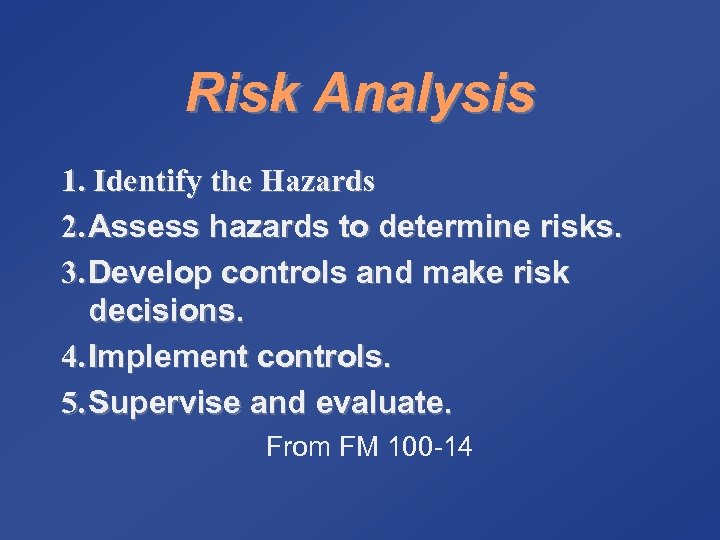 Risk Analysis

1. Identify the Hazards
2. Assess hazards to determine risks.
3. Develop controls and make risk decisions.
4. Implement controls.
5. Supervise and evaluate.

From FM 100-14